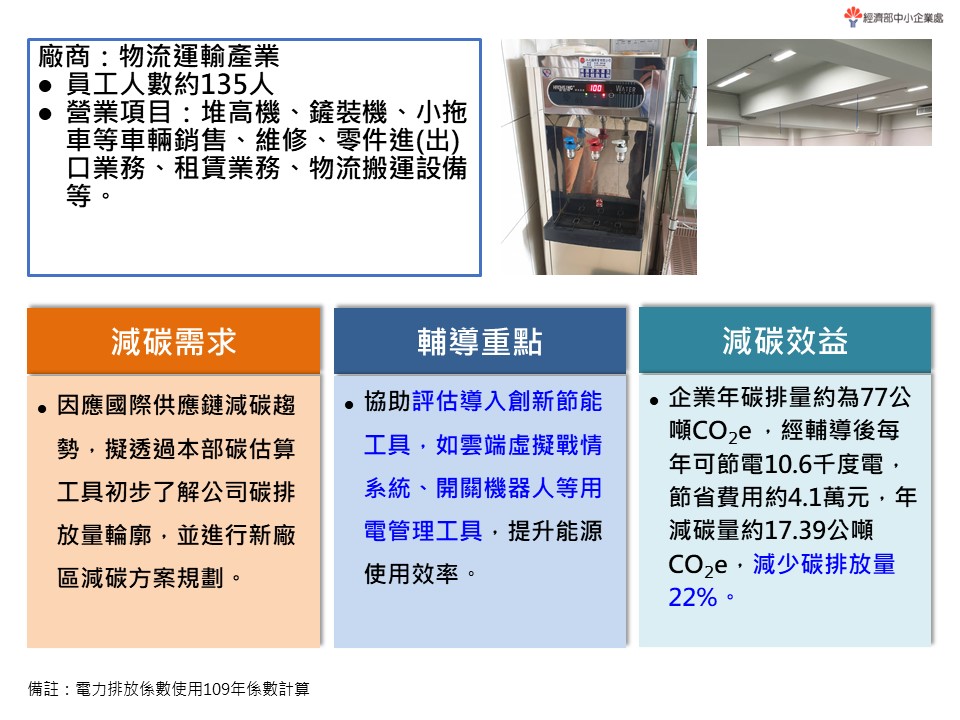 經濟部中小企業處

廠商：物流運輸產業
● 員工人數約135人
● 營業項目：堆高機、鏟裝機、小拖車等車輛銷售、維修、零件進(出)口業務、租賃業務、物流搬運設備等。

100 WATER

減碳需求

● 因應國際供應鏈減碳趨勢，擬透過本部碳估算工具初步了解公司碳排放量輪廓，並進行新廠區減碳方案規劃。

輔導重點

● 協助評估導入創新節能工具，如雲端虛擬戰情系統、開關機器人等用電管理工具，提升能源使用效率。

減碳效益

● 企業年碳排量約為77公噸$CO_2e$，經輔導後每年可節電10.6千度電，節省費用約4.1萬元，年減碳量約17.39公噸$CO_2e$，減少碳排放量22%。

備註：電力排放係數使用109年係數計算